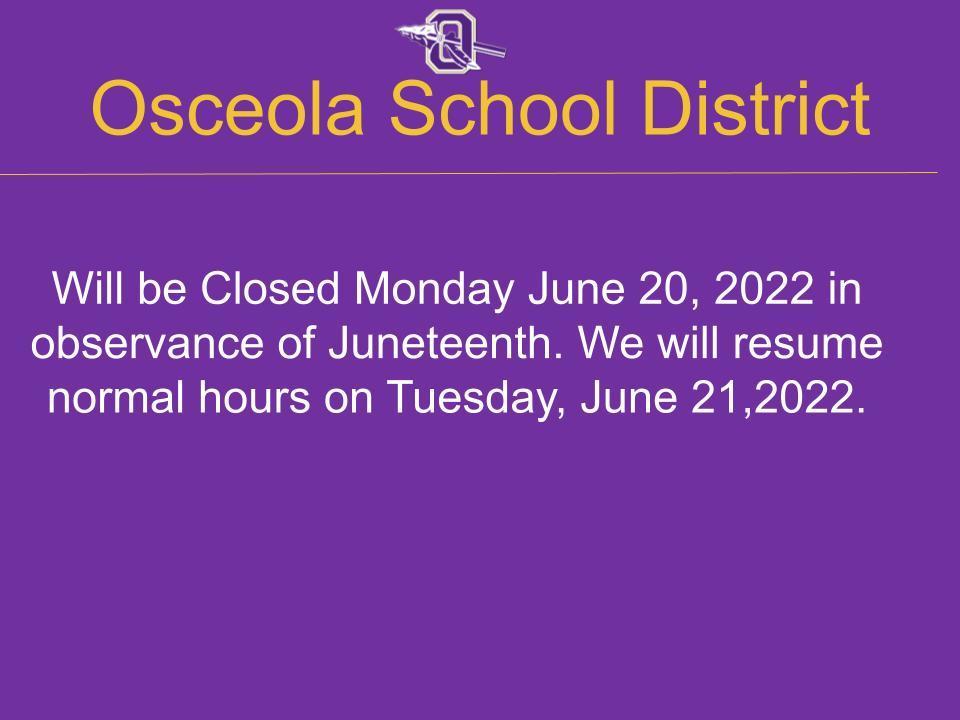 Osceola School District

Will be Closed Monday June 20, 2022 in observance of Juneteenth. We will resume normal hours on Tuesday, June 21,2022.